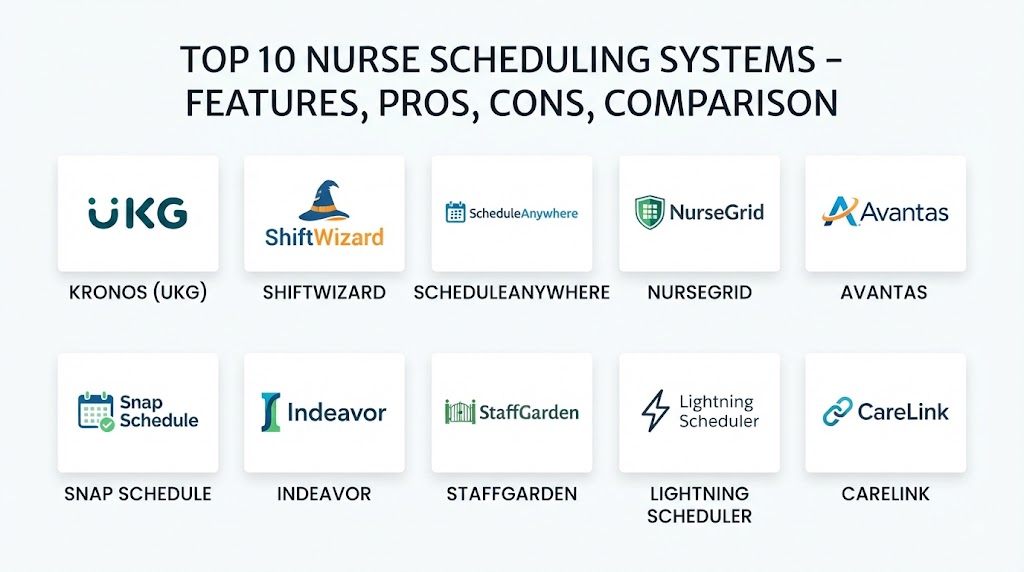 TOP 10 NURSE SCHEDULING SYSTEMS – FEATURES, PROS, CONS, COMPARISON

UKG
KRONOS (UKG)

ShiftWizard
SHIFTWIZARD

ScheduleAnywhere
SCHEDULEANYWHERE

NurseGrid
NURSEGRID

Avantas
AVANTAS

Snap Schedule
SNAP SCHEDULE

Indeavor
INDEAVOR

StaffGarden
STAFFGARDEN

Lightning Scheduler
LIGHTNING SCHEDULER

CareLink
CARELINK